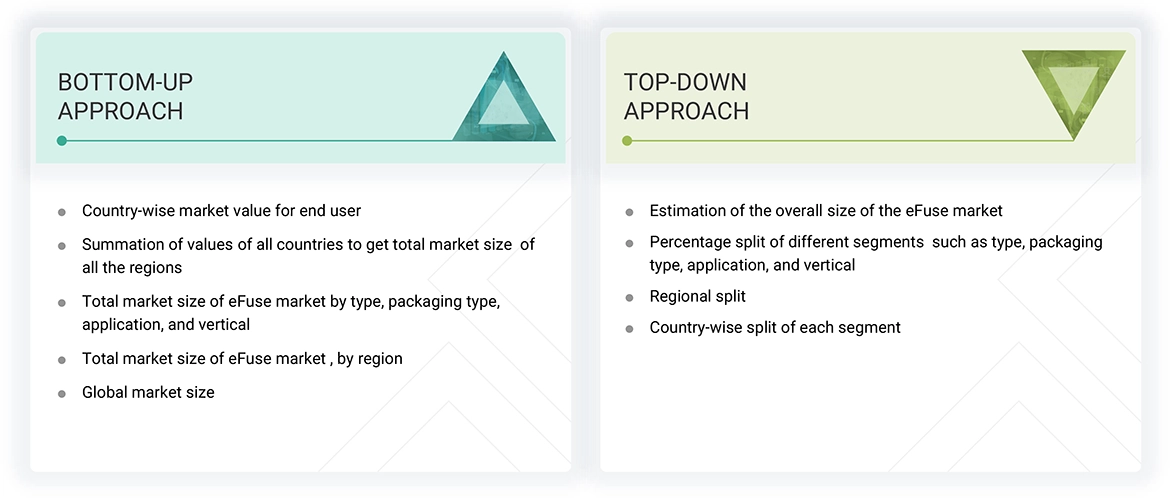 BOTTOM-UP APPROACH

- Country-wise market value for end user
- Summation of values of all countries to get total market size of all the regions
- Total market size of eFuse market by type, packaging type, application, and vertical
- Total market size of eFuse market , by region
- Global market size

TOP-DOWN APPROACH

- Estimation of the overall size of the eFuse market
- Percentage split of different segments such as type, packaging type, application, and vertical
- Regional split
- Country-wise split of each segment